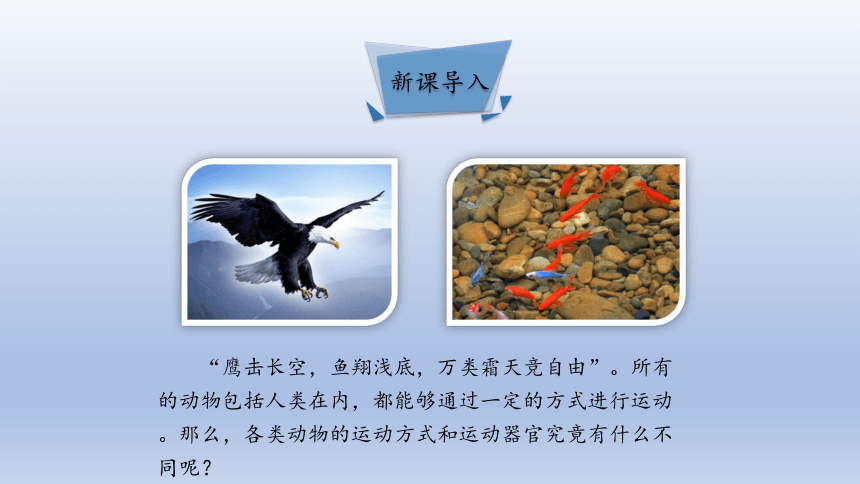 新课导入

“鹰击长空，鱼翔浅底，万类霜天竞自由”。所有的动物包括人类在内，都能够通过一定的方式进行运动。那么，各类动物的运动方式和运动器官究竟有什么不同呢？